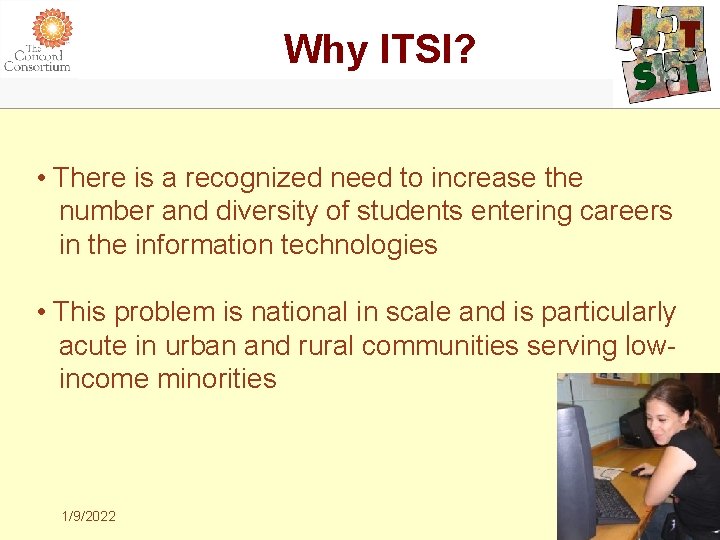 The Concord Consortium

Why ITSI?

I T S I

• There is a recognized need to increase the number and diversity of students entering careers in the information technologies

• This problem is national in scale and is particularly acute in urban and rural communities serving low-income minorities

1/9/2022